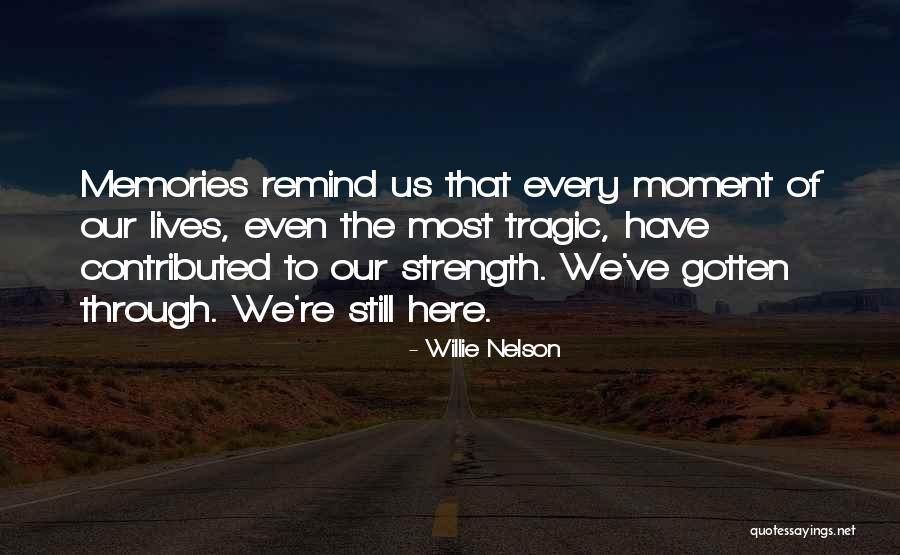 Memories remind us that every moment of our lives, even the most tragic, have contributed to our strength. We've gotten through. We're still here.

- Willie Nelson

quotessayings.net